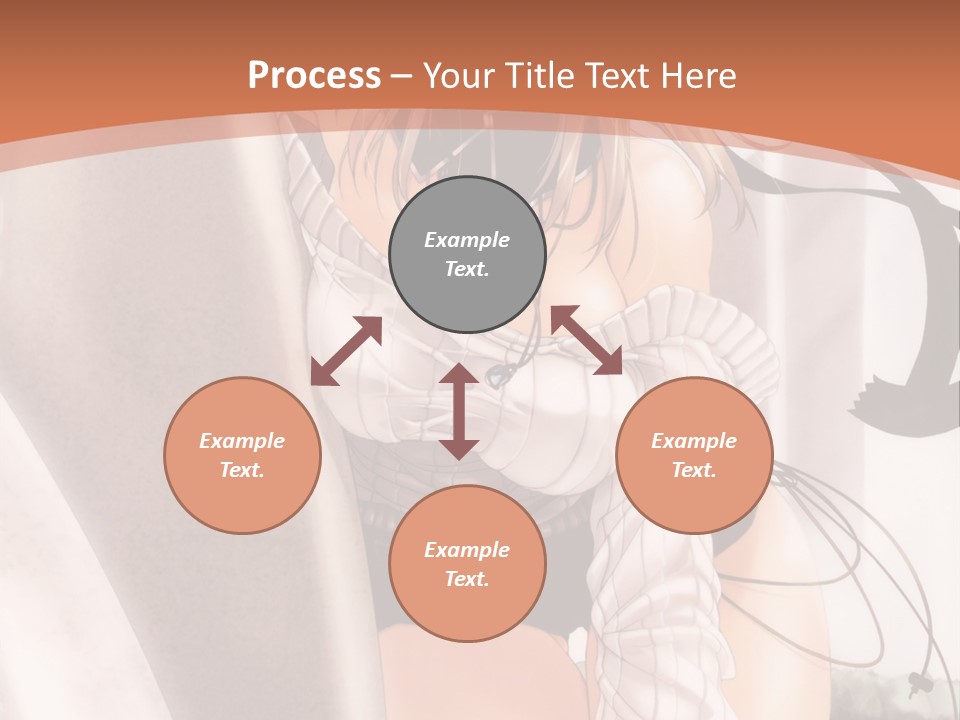 Process – Your Title Text Here

Example Text.

Example Text.

Example Text.

Example Text.